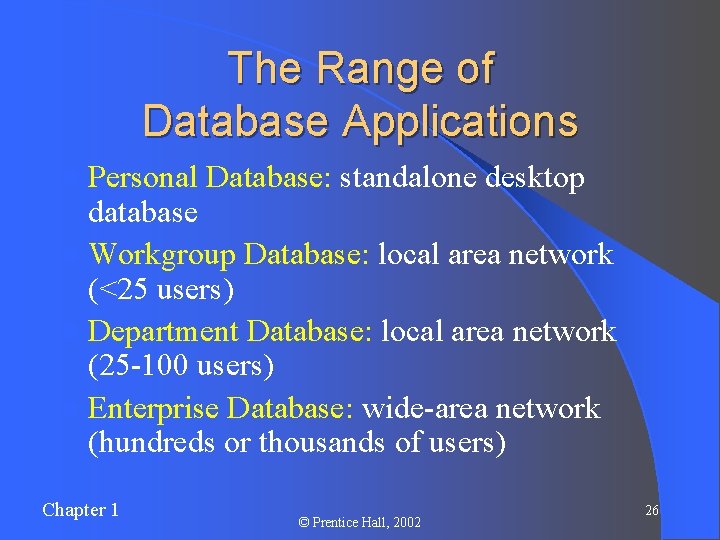 The Range of Database Applications

Personal Database: standalone desktop database

Workgroup Database: local area network (<25 users)

Department Database: local area network (25-100 users)

Enterprise Database: wide-area network (hundreds or thousands of users)

Chapter 1

© Prentice Hall, 2002

26